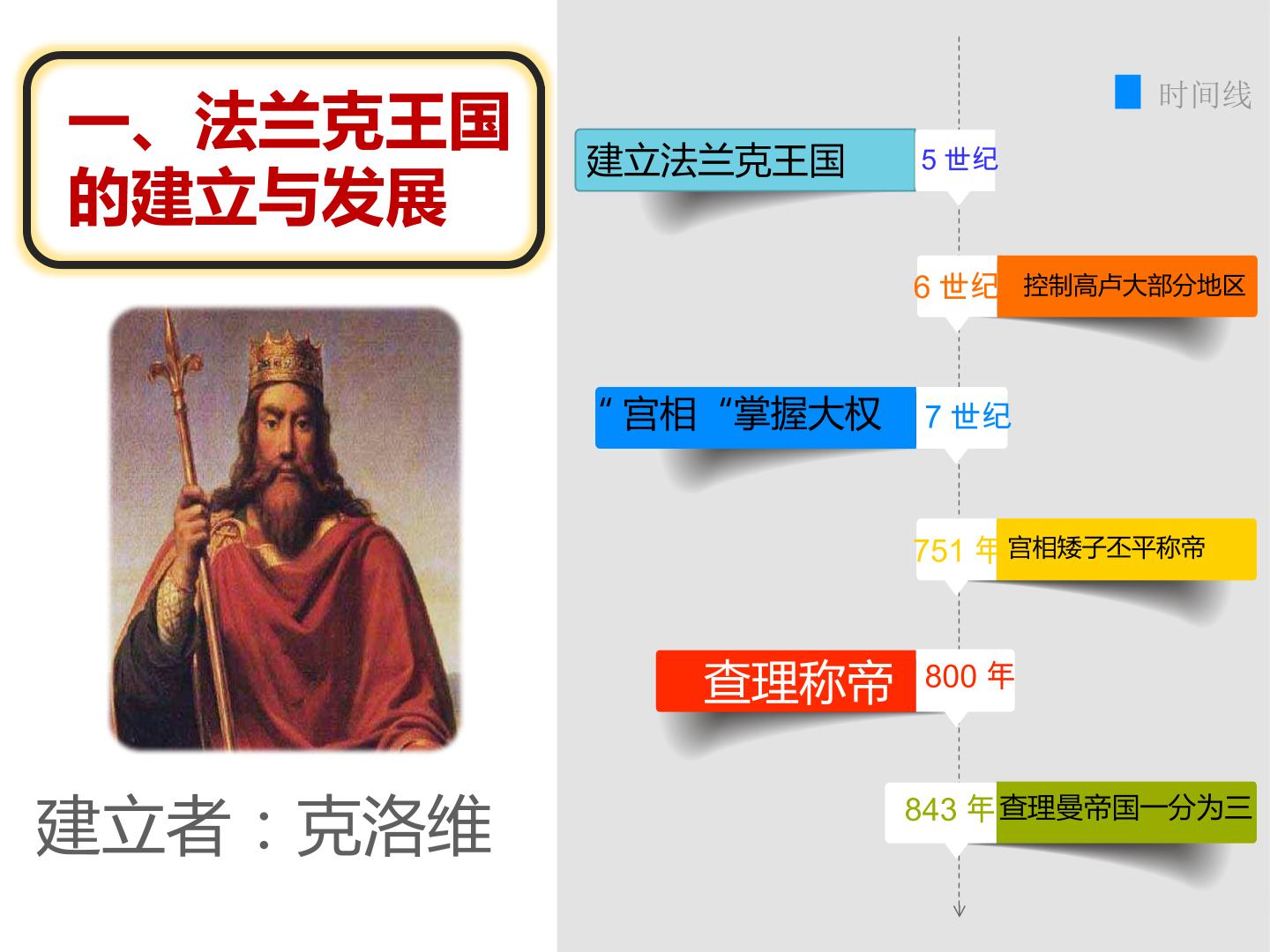 一、法兰克王国的建立与发展

建立者：克洛维

时间线

建立法兰克王国 5世纪

6世纪 控制高卢大部分地区

“宫相“掌握大权 7世纪

751年 宫相矮子丕平称帝

查理称帝 800年

843年 查理曼帝国一分为三